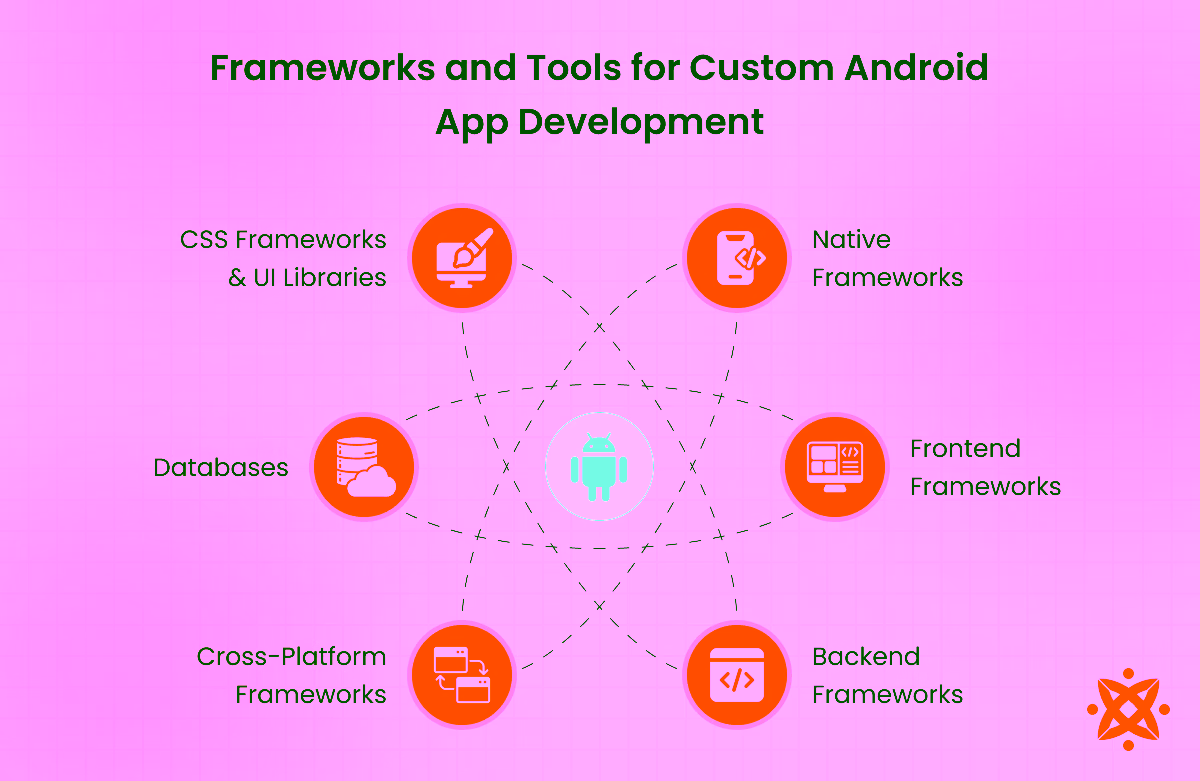 Frameworks and Tools for Custom Android App Development

CSS Frameworks & UI Libraries

Native Frameworks

Databases

Frontend Frameworks

Cross-Platform Frameworks

Backend Frameworks